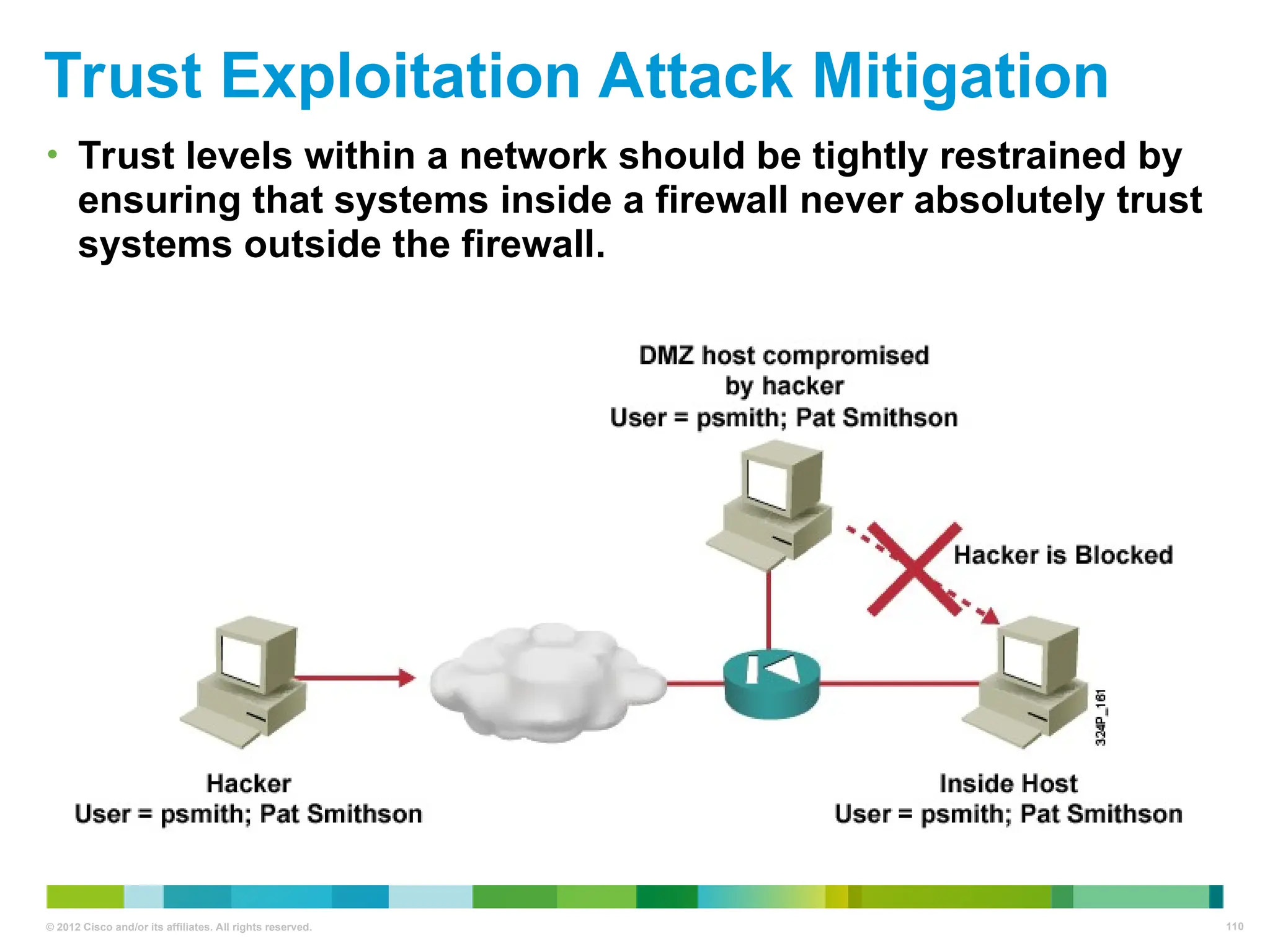 Trust Exploitation Attack Mitigation

• Trust levels within a network should be tightly restrained by ensuring that systems inside a firewall never absolutely trust systems outside the firewall.

DMZ host compromised by hacker
User = psmith; Pat Smithson

Hacker is Blocked

324P_161

Hacker
User = psmith; Pat Smithson

Inside Host
User = psmith; Pat Smithson

© 2012 Cisco and/or its affiliates. All rights reserved.

110